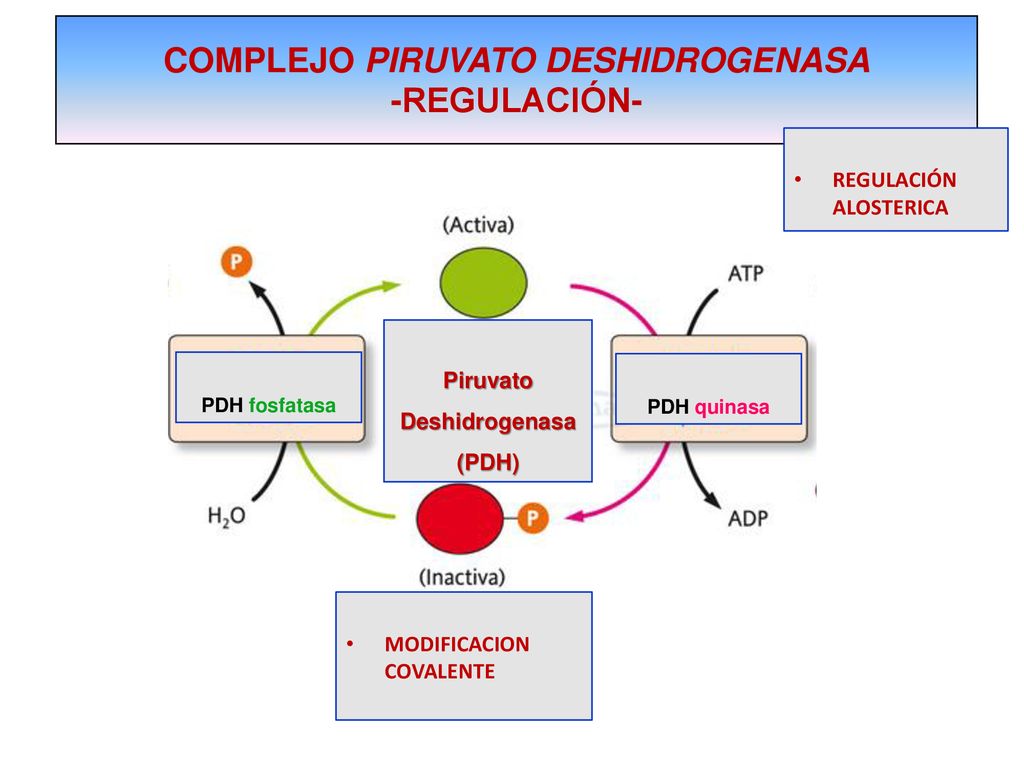 COMPLEJO PIRUVATO DESHIDROGENASA
-REGULACIÓN-

• REGULACIÓN ALOSTERICA

(Activa)

P

ATP

PDH fosfatasa

Piruvato Deshidrogenasa (PDH)

PDH quinasa

$H_2O$

P

ADP

(Inactiva)

• MODIFICACION COVALENTE